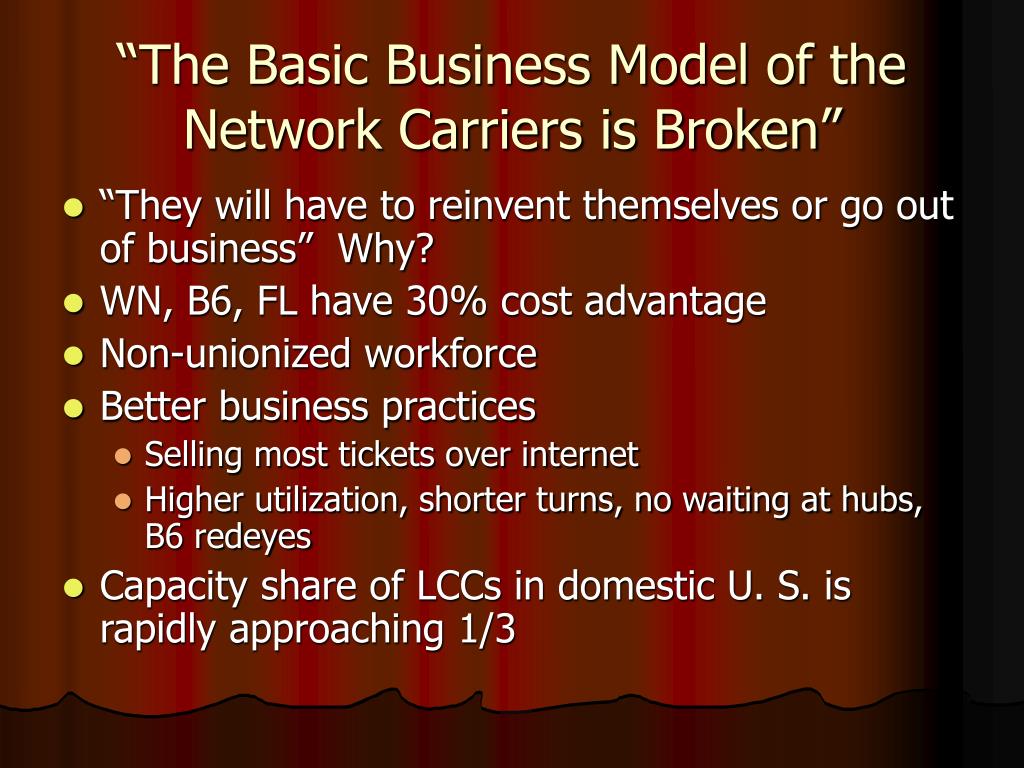 “The Basic Business Model of the Network Carriers is Broken”

- “They will have to reinvent themselves or go out of business” Why?
- WN, B6, FL have 30% cost advantage
- Non-unionized workforce
- Better business practices
  - Selling most tickets over internet
  - Higher utilization, shorter turns, no waiting at hubs, B6 redeyes
- Capacity share of LCCs in domestic U. S. is rapidly approaching 1/3